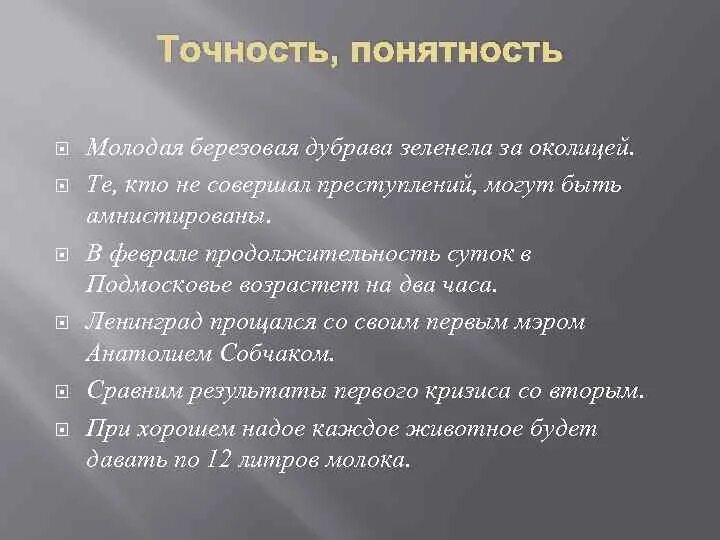 Точность, понятность

Молодая березовая дубрава зеленела за околицей.

Те, кто не совершал преступлений, могут быть амнистированы.

В феврале продолжительность суток в Подмосковье возрастет на два часа.

Ленинград прощался со своим первым мэром Анатолием Собчаком.

Сравним результаты первого кризиса со вторым.

При хорошем надое каждое животное будет давать по 12 литров молока.